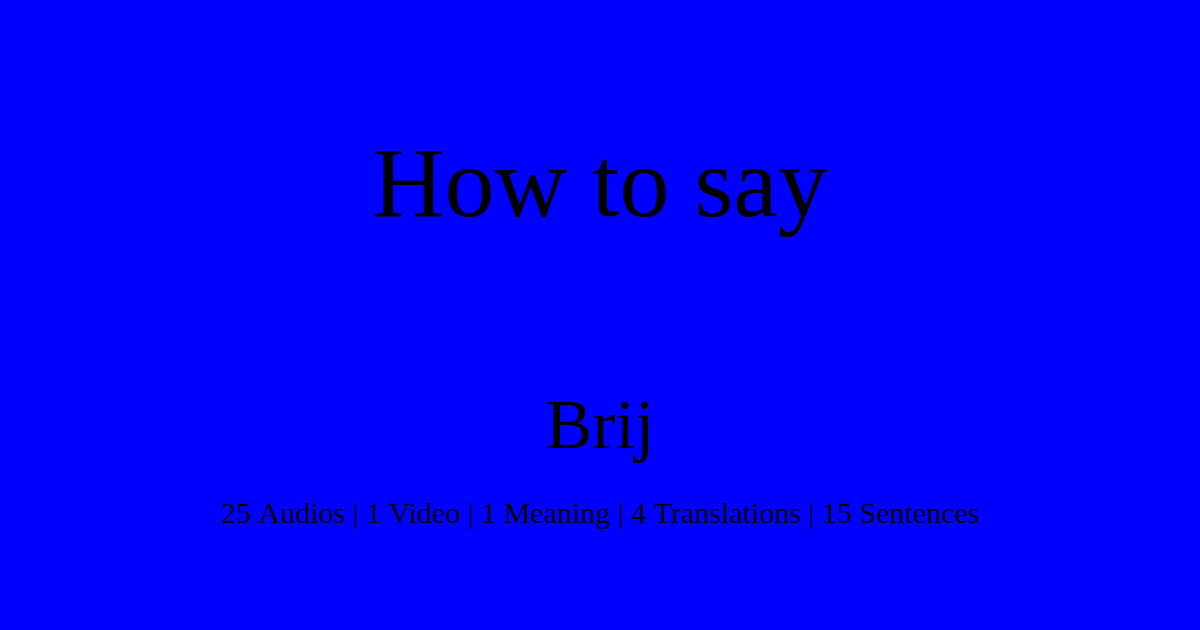 How to say

Brij

25 Audios | 1 Video | 1 Meaning | 4 Translations | 15 Sentences